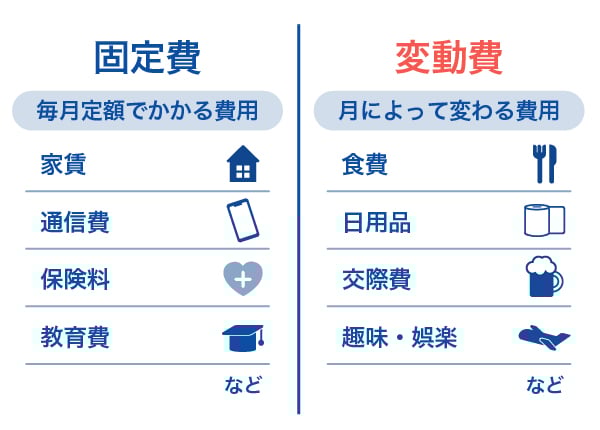 固定費

毎月定額でかかる費用

家賃

通信費

保険料

教育費

など

変動費

月によって変わる費用

食費

日用品

交際費

趣味・娯楽

など